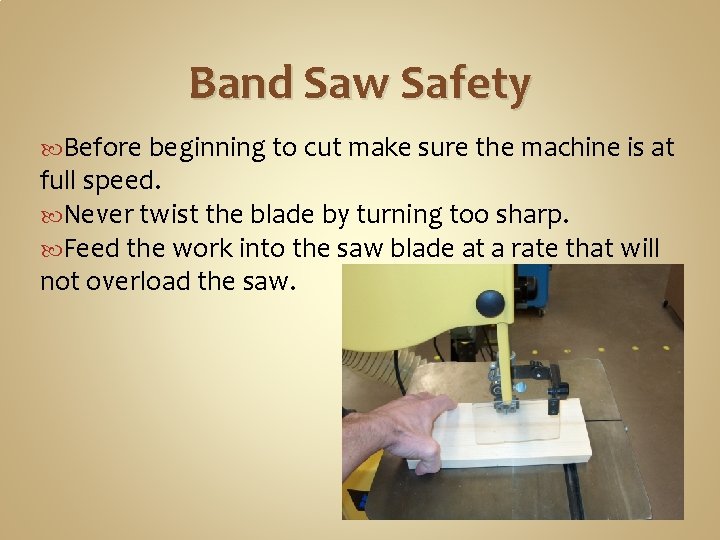 Band Saw Safety

Before beginning to cut make sure the machine is at full speed.
Never twist the blade by turning too sharp.
Feed the work into the saw blade at a rate that will not overload the saw.